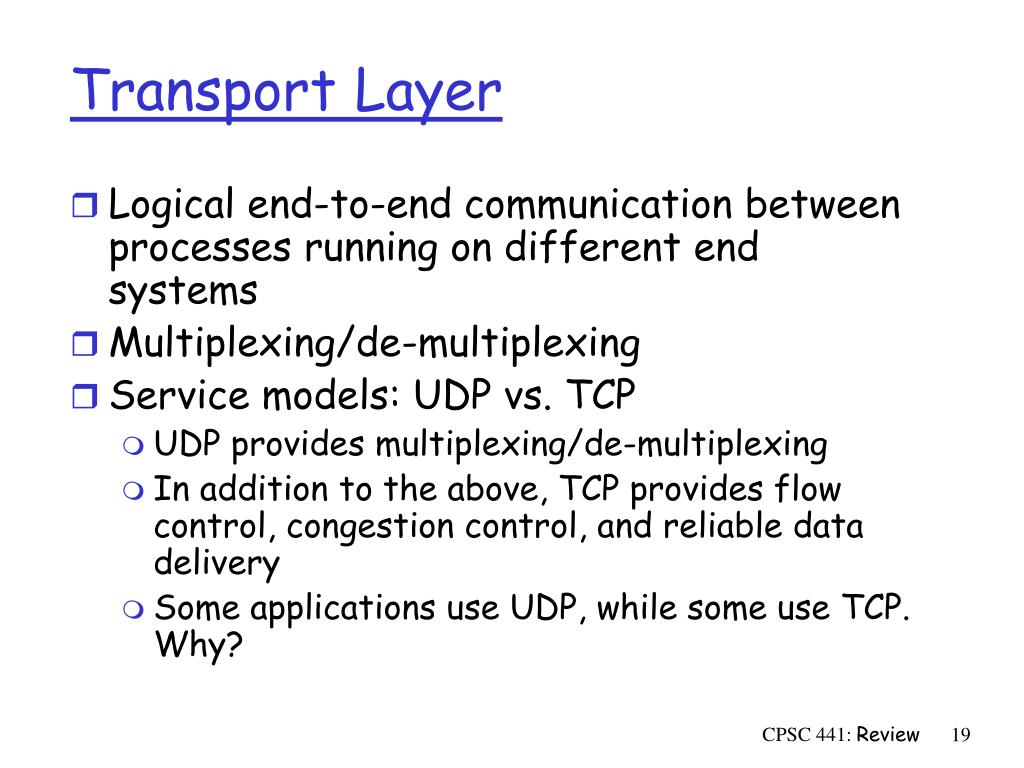 Transport Layer

Logical end-to-end communication between processes running on different end systems

Multiplexing/de-multiplexing

Service models: UDP vs. TCP

UDP provides multiplexing/de-multiplexing

In addition to the above, TCP provides flow control, congestion control, and reliable data delivery

Some applications use UDP, while some use TCP. Why?

CPSC 441: Review 19